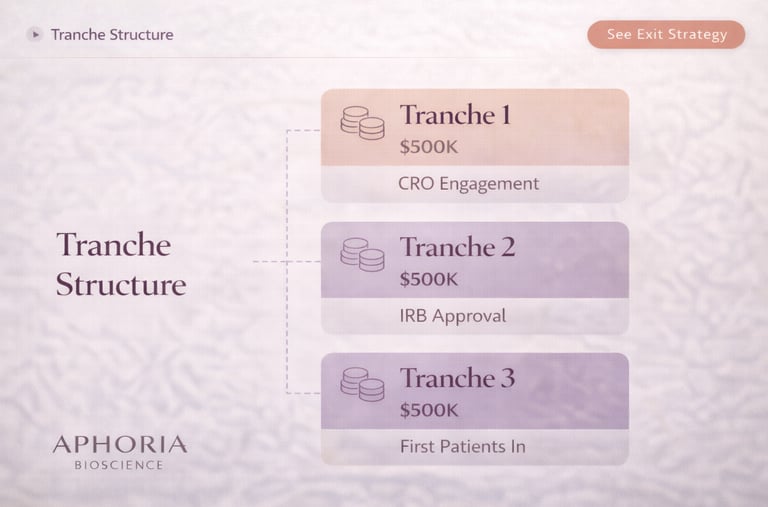 Tranche Structure

See Exit Strategy

Tranche Structure

Tranche 1
\$500K
CRO Engagement

Tranche 2
\$500K
IRB Approval

Tranche 3
\$500K
First Patients In

APHORIA
BIOSCIENCE